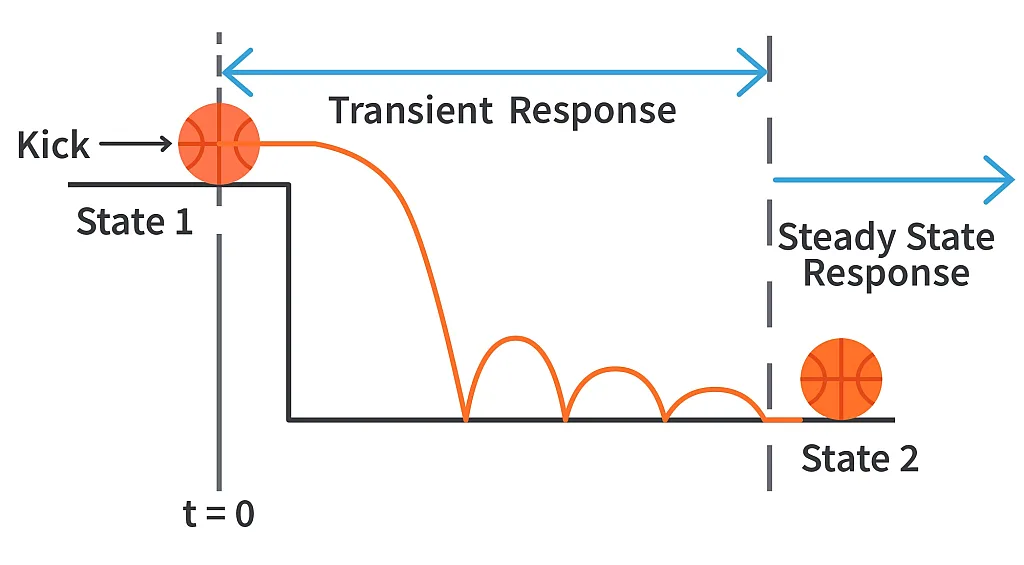 Transient Response

Kick

State 1

Steady State Response

State 2

t = 0